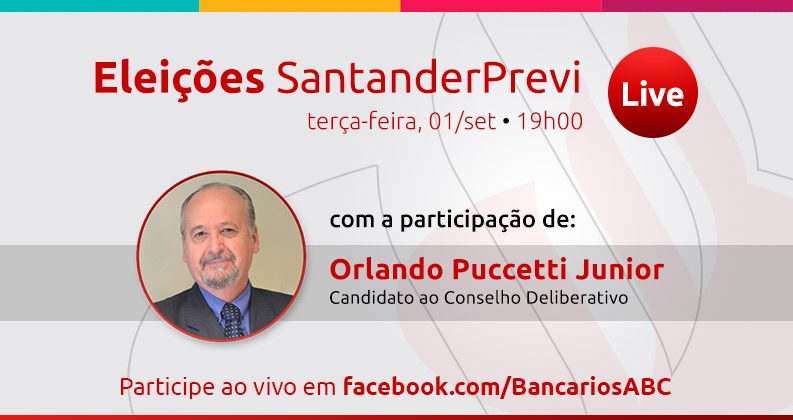 Eleições SantanderPrevi

terça-feira, 01/set • 19h00

Live

com a participação de:

Orlando Puccetti Junior
Candidato ao Conselho Deliberativo

Participe ao vivo em facebook.com/BancariosABC